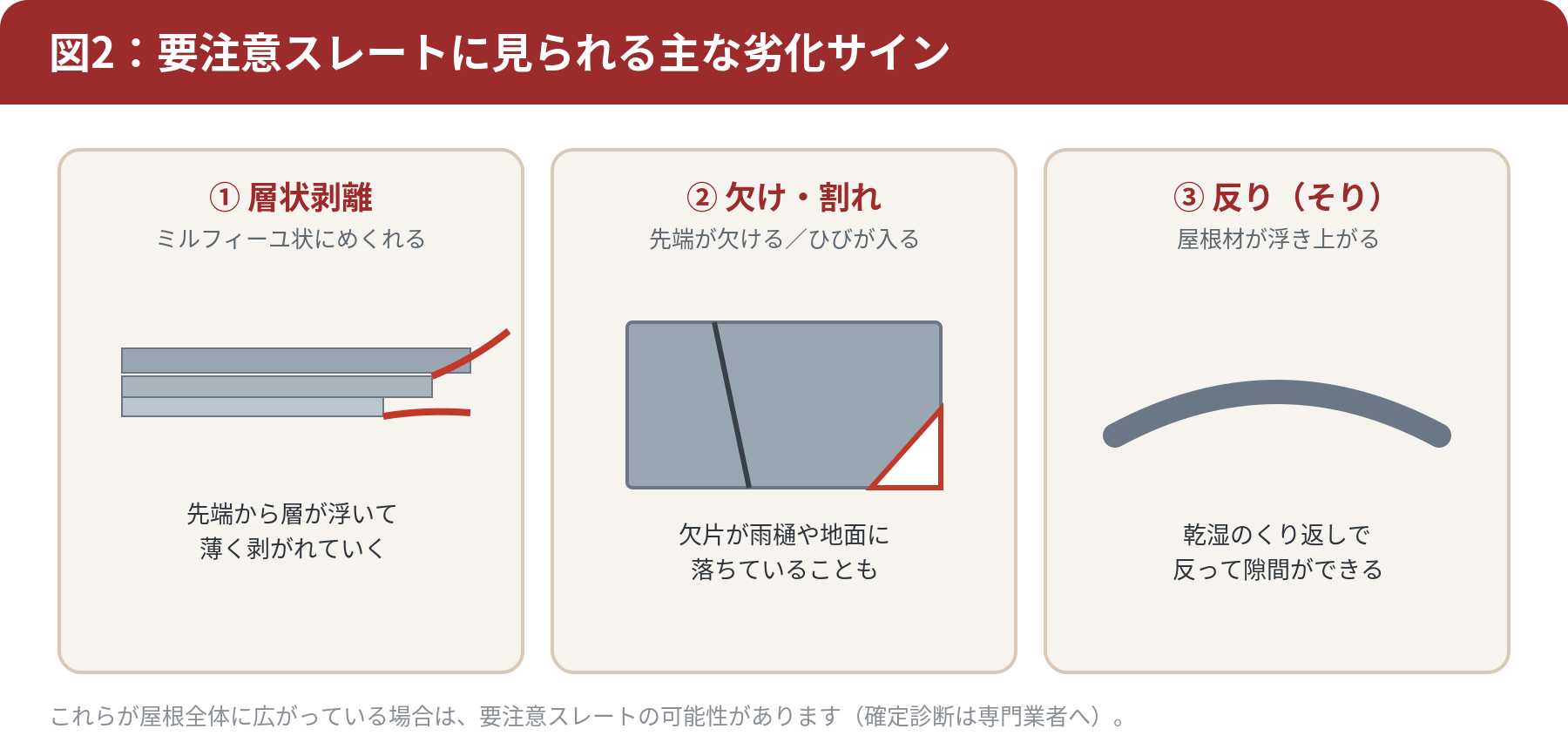 図2：要注意スレートに見られる主な劣化サイン

① 層状剥離
ミルフィーユ状にめくれる

先端から層が浮いて
薄く剥がれていく

② 欠け・割れ
先端が欠ける／ひびが入る

欠片が雨樋や地面に
落ちていることも

③ 反り（そり）
屋根材が浮き上がる

乾湿のくり返しで
反って隙間ができる

これらが屋根全体に広がっている場合は、要注意スレートの可能性があります（確定診断は専門業者へ）。